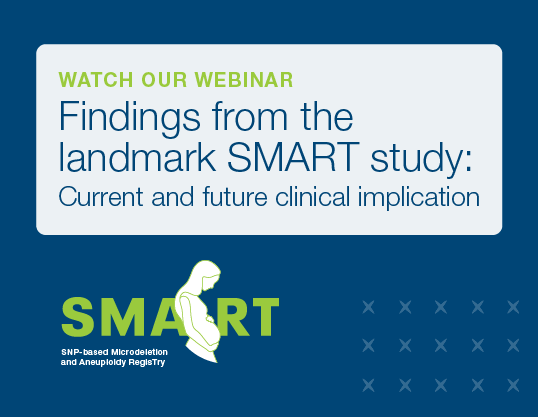 WATCH OUR WEBINAR

Findings from the landmark SMART study: Current and future clinical implication

SMART

SNP-based Microdeletion and Aneuploidy RegisTry